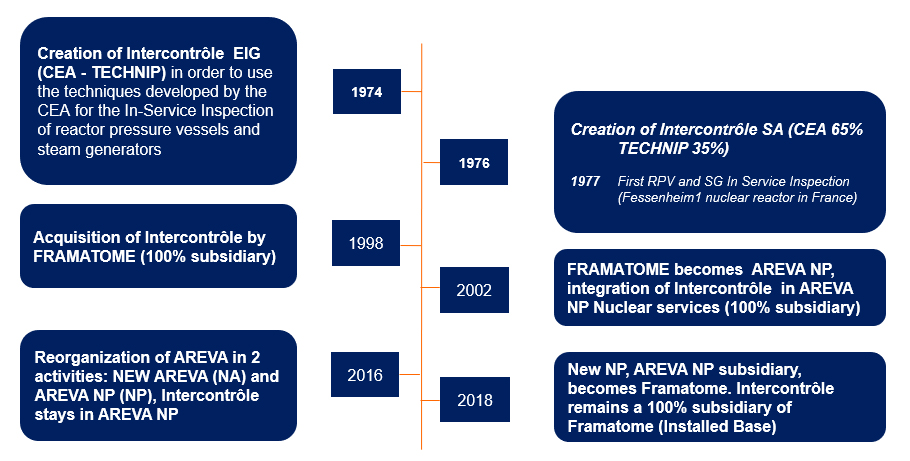 Creation of Intercontrôle EIG (CEA - TECHNIP) in order to use the techniques developed by the CEA for the In-Service Inspection of reactor pressure vessels and steam generators

1974

1976

Creation of Intercontrôle SA (CEA 65% TECHNIP 35%)

1977 First RPV and SG In Service Inspection (Fessenheim1 nuclear reactor in France)

Acquisition of Intercontrôle by FRAMATOME (100% subsidiary)

1998

2002

FRAMATOME becomes AREVA NP, integration of Intercontrôle in AREVA NP Nuclear services (100% subsidiary)

Reorganization of AREVA in 2 activities: NEW AREVA (NA) and AREVA NP (NP), Intercontrôle stays in AREVA NP

2016

2018

New NP, AREVA NP subsidiary, becomes Framatome. Intercontrôle remains a 100% subsidiary of Framatome (Installed Base)